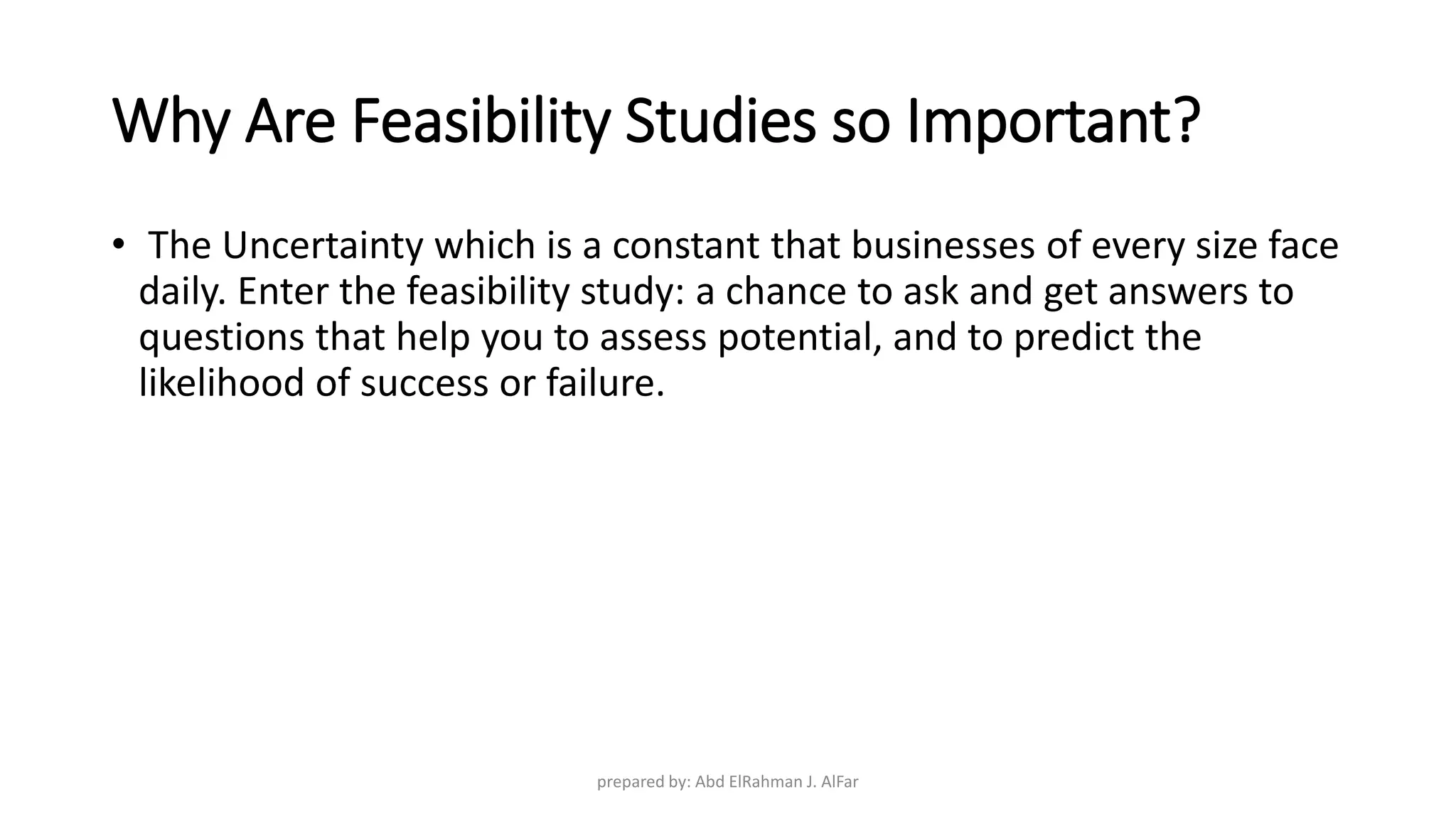 Why Are Feasibility Studies so Important?

• The Uncertainty which is a constant that businesses of every size face daily. Enter the feasibility study: a chance to ask and get answers to questions that help you to assess potential, and to predict the likelihood of success or failure.

prepared by: Abd ElRahman J. AlFar